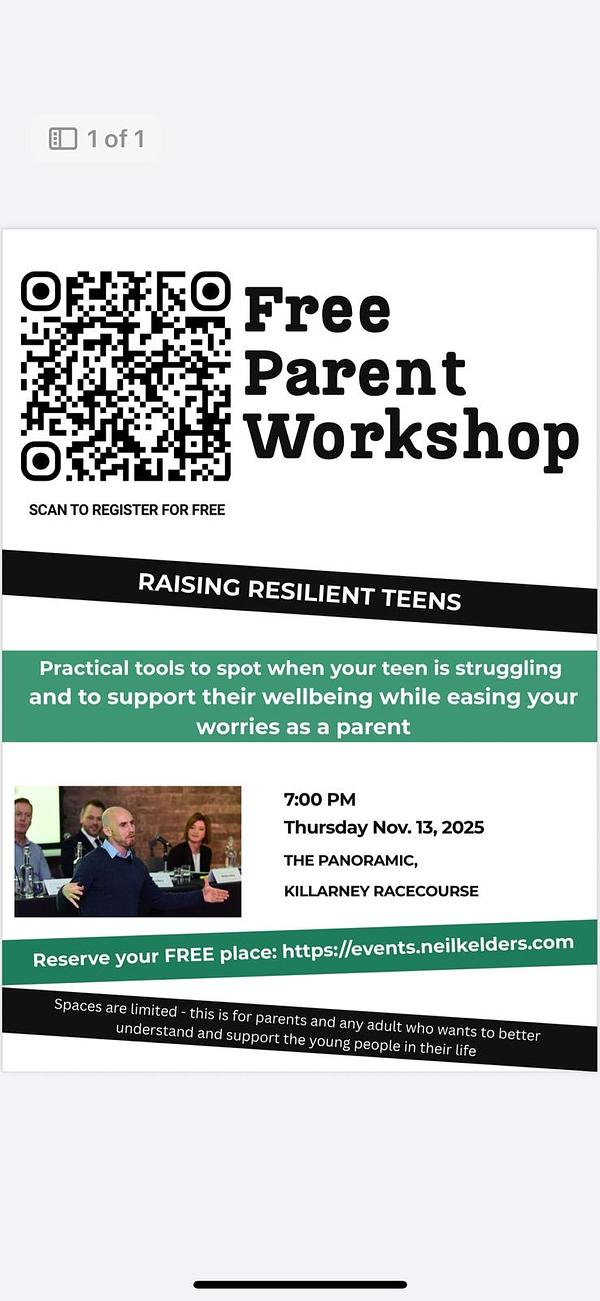 1 of 1

Free Parent Workshop

SCAN TO REGISTER FOR FREE

RAISING RESILIENT TEENS

Practical tools to spot when your teen is struggling and to support their wellbeing while easing your worries as a parent

7:00 PM
Thursday Nov. 13, 2025
THE PANORAMIC,
KILLARNEY RACECOURSE

Reserve your FREE place: https://events.neilkelders.com

Spaces are limited - this is for parents and any adult who wants to better understand and support the young people in their life